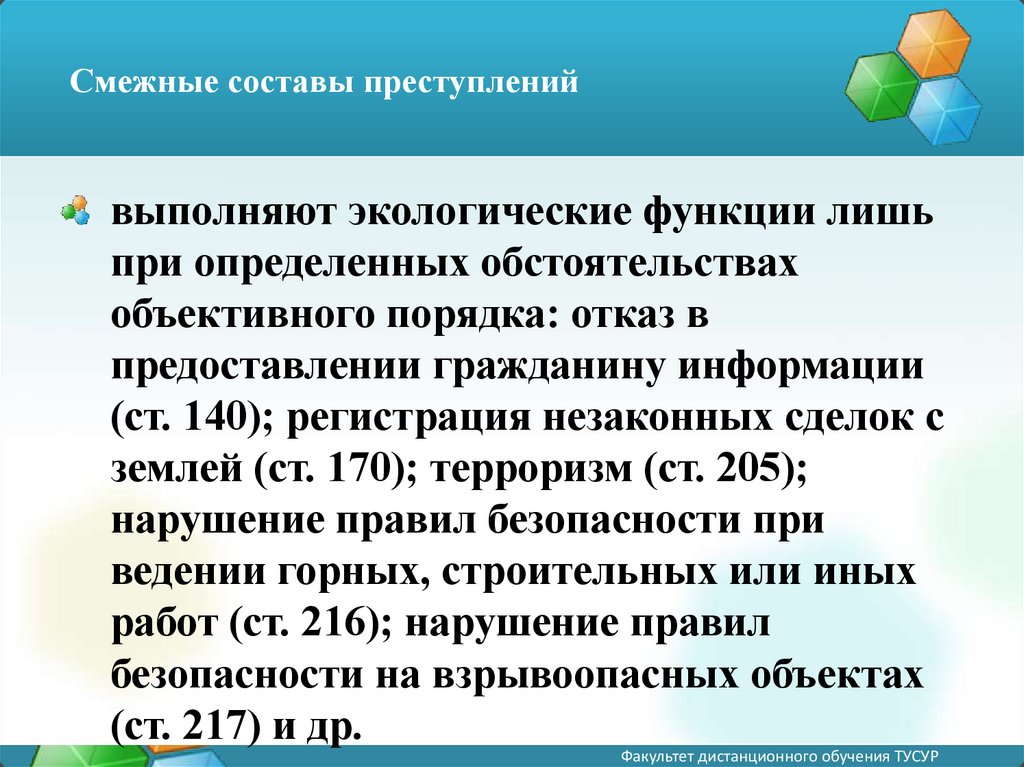 Смежные составы преступлений

выполняют экологические функции лишь при определенных обстоятельствах объективного порядка: отказ в предоставлении гражданину информации (ст. 140); регистрация незаконных сделок с землей (ст. 170); терроризм (ст. 205); нарушение правил безопасности при ведении горных, строительных или иных работ (ст. 216); нарушение правил безопасности на взрывоопасных объектах (ст. 217) и др.

Факультет дистанционного обучения ТУСУР